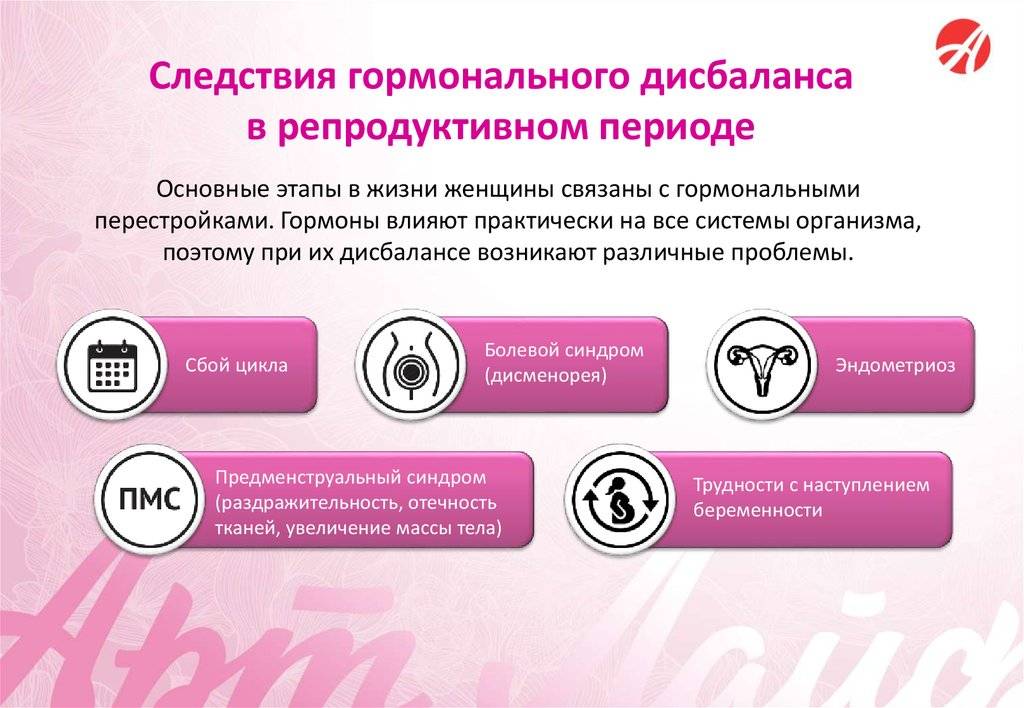 Следствия гормонального дисбаланса в репродуктивном периоде

Основные этапы в жизни женщины связаны с гормональными перестройками. Гормоны влияют практически на все системы организма, поэтому при их дисбалансе возникают различные проблемы.

Сбой цикла

Болевой синдром (дисменорея)

Эндометриоз

ПМС

Предменструальный синдром (раздражительность, отечность тканей, увеличение массы тела)

Трудности с наступлением беременности

Арт Лайф